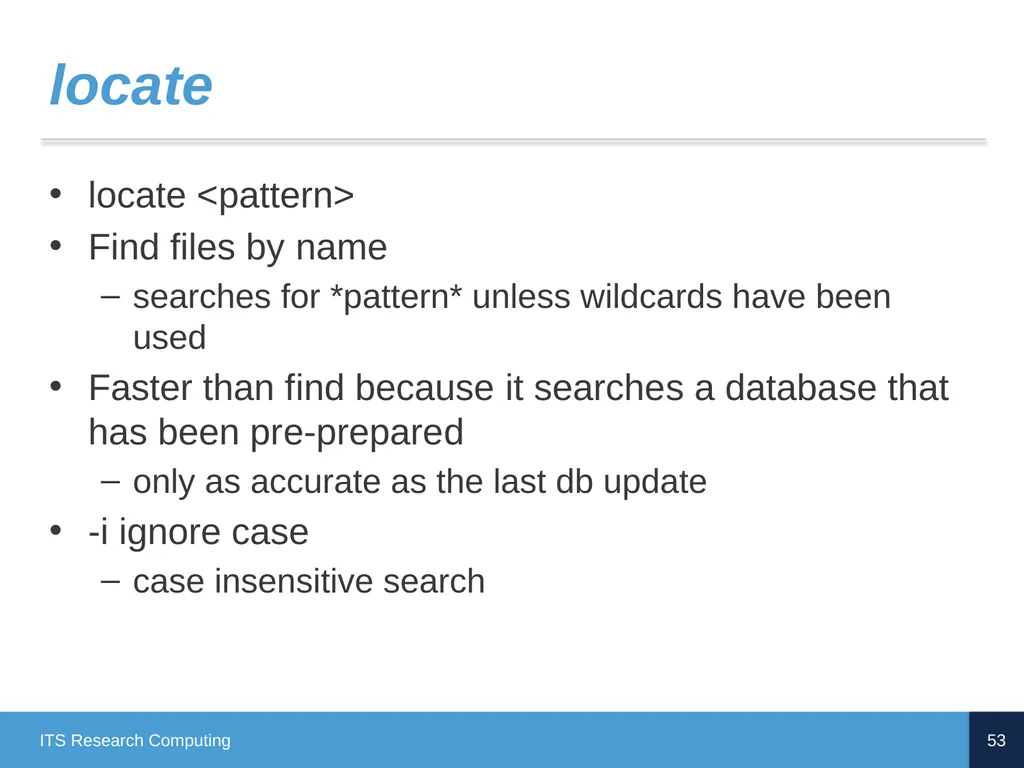 locate

• locate <pattern>
• Find files by name
- searches for *pattern* unless wildcards have been used
• Faster than find because it searches a database that has been pre-prepared
- only as accurate as the last db update
• -i ignore case
- case insensitive search

ITS Research Computing

53